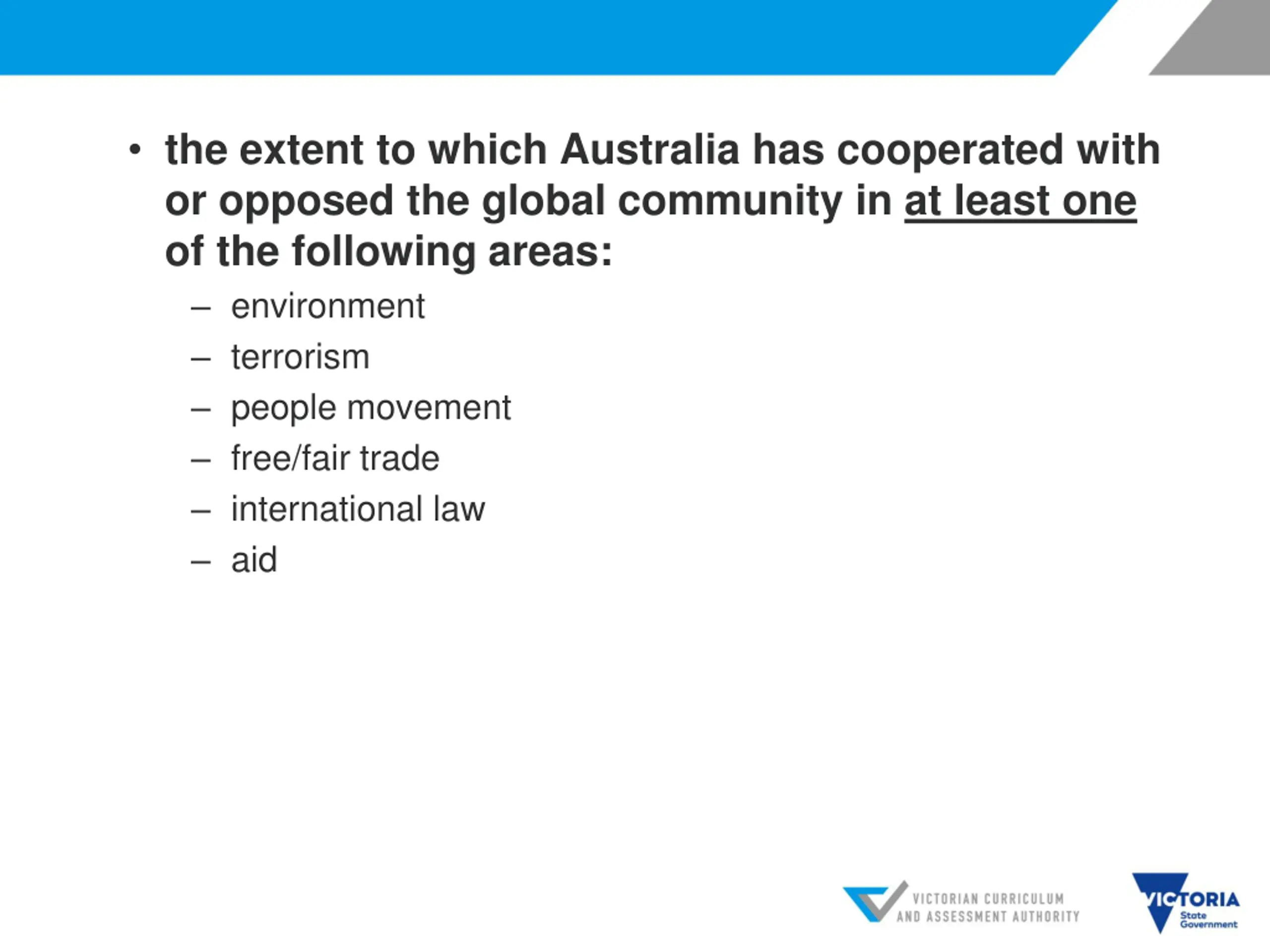 • the extent to which Australia has cooperated with or opposed the global community in at least one of the following areas:

– environment
– terrorism
– people movement
– free/fair trade
– international law
– aid

VICTORIAN CURRICULUM AND ASSESSMENT AUTHORITY

VICTORIA State Government